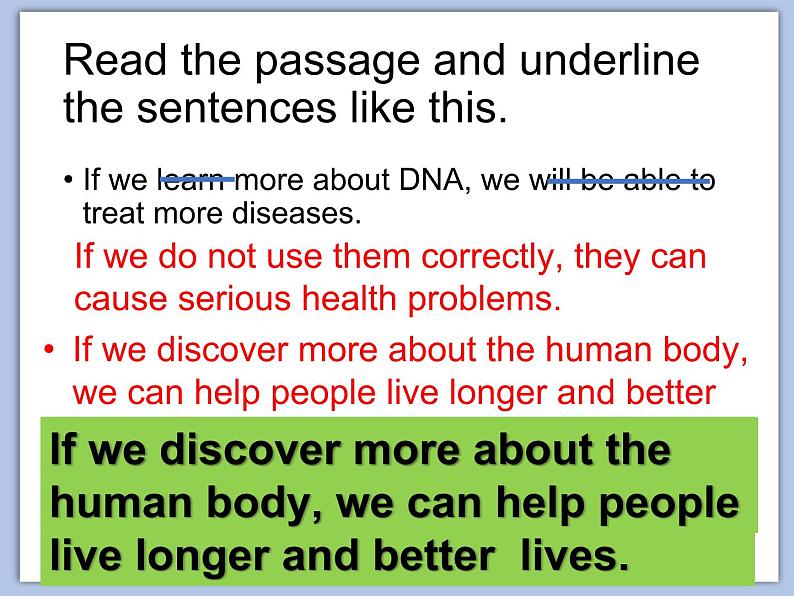 Read the passage and underline the sentences like this.

• If we learn more about DNA, we will be able to treat more diseases.

If we do not use them correctly, they can cause serious health problems.

• If we discover more about the human body, we can help people live longer and better

If we discover more about the human body, we can help people live longer and better lives.